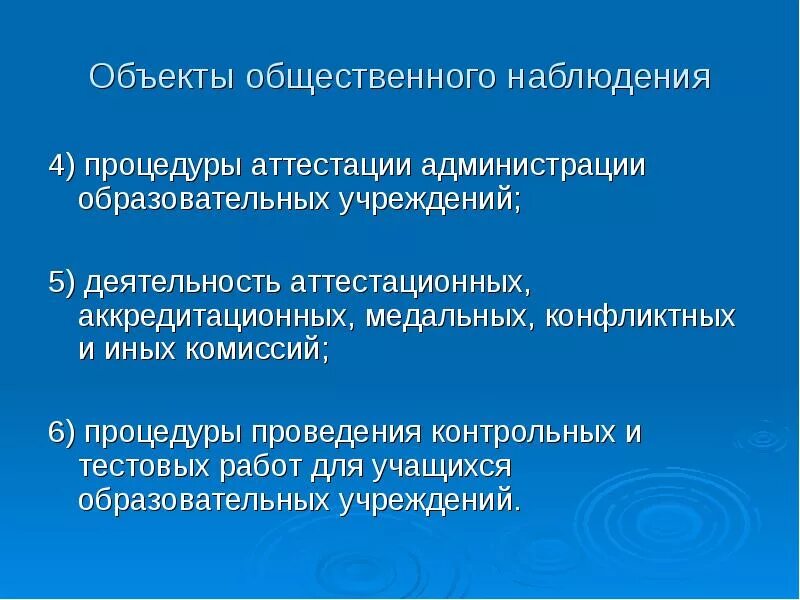 Объекты общественного наблюдения

4) процедуры аттестации администрации образовательных учреждений;

5) деятельность аттестационных, аккредитационных, медальных, конфликтных и иных комиссий;

6) процедуры проведения контрольных и тестовых работ для учащихся образовательных учреждений.